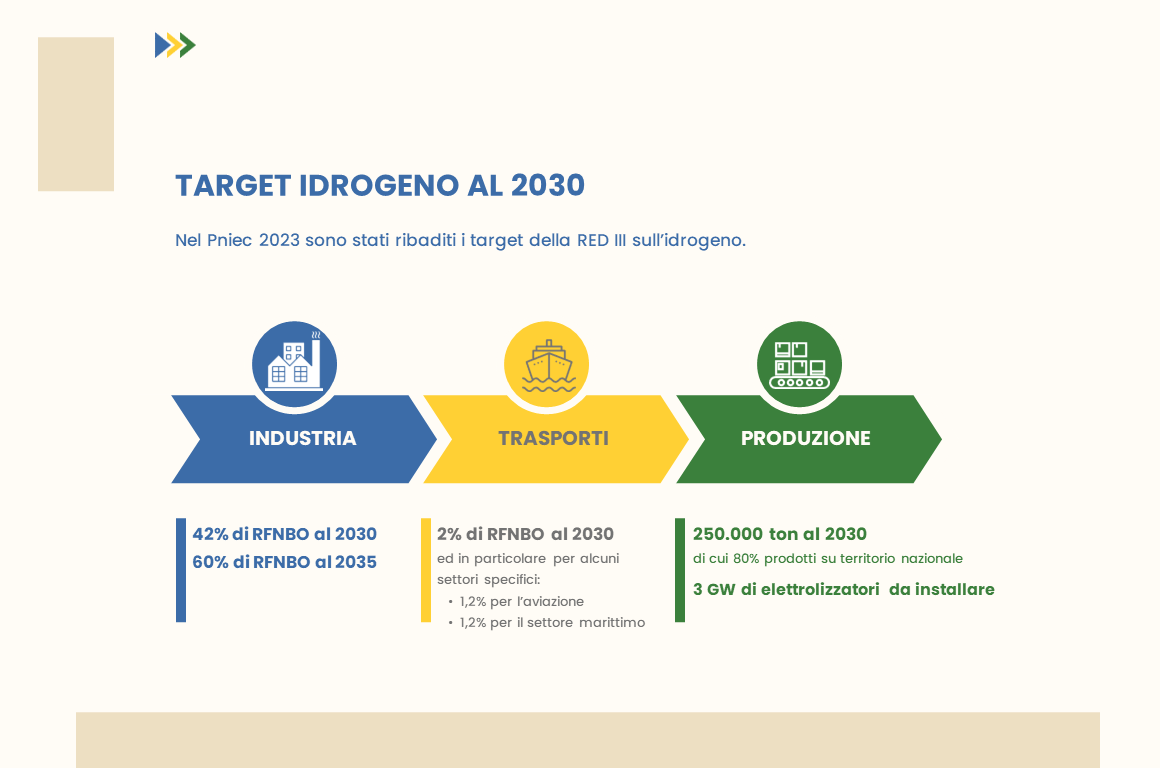 TARGET IDROGENO AL 2030

Nel Pniec 2023 sono stati ribaditi i target della RED III sull'idrogeno.

INDUSTRIA

TRASPORTI

PRODUZIONE

42% di RFNBO al 2030
60% di RFNBO al 2035

2% di RFNBO al 2030
ed in particolare per alcuni settori specifici:
• 1,2% per l'aviazione
• 1,2% per il settore marittimo

250.000 ton al 2030
di cui 80% prodotti su territorio nazionale
3 GW di elettrolizzatori da installare